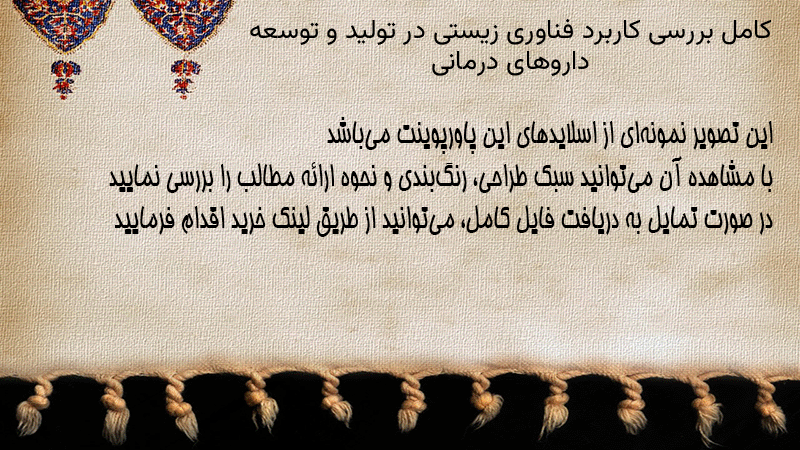 کامل بررسی کاربرد فناوری زیستی در تولید و توسعه داروهای درمانی

این تصویر نمونه‌ای از اسلایدهای این پاورپوینت می‌باشد
با مشاهده آن می‌توانید سبک طراحی، رنگ‌بندی و نحوه ارائه مطالب را بررسی نمایید
در صورت تمایل به دریافت فایل کامل، می‌توانید از طریق لینک خرید اقدام فرمایید